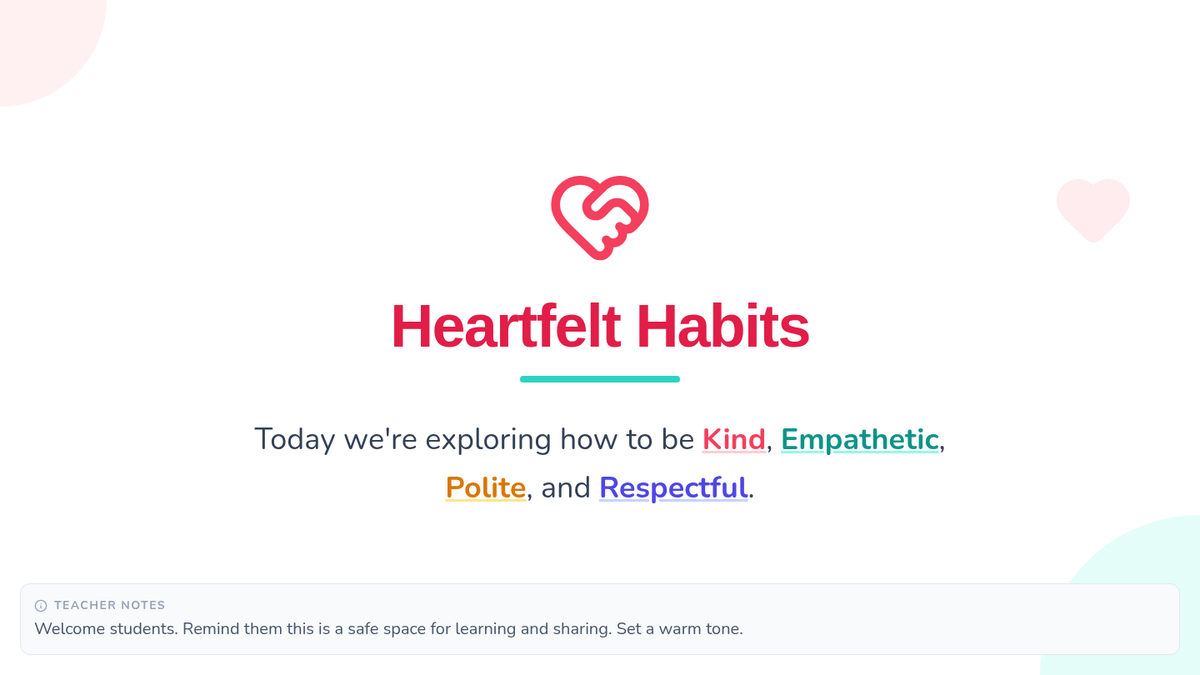 Heartfelt Habits

Today we're exploring how to be Kind, Empathetic, Polite, and Respectful.

TEACHER NOTES
Welcome students. Remind them this is a safe space for learning and sharing. Set a warm tone.